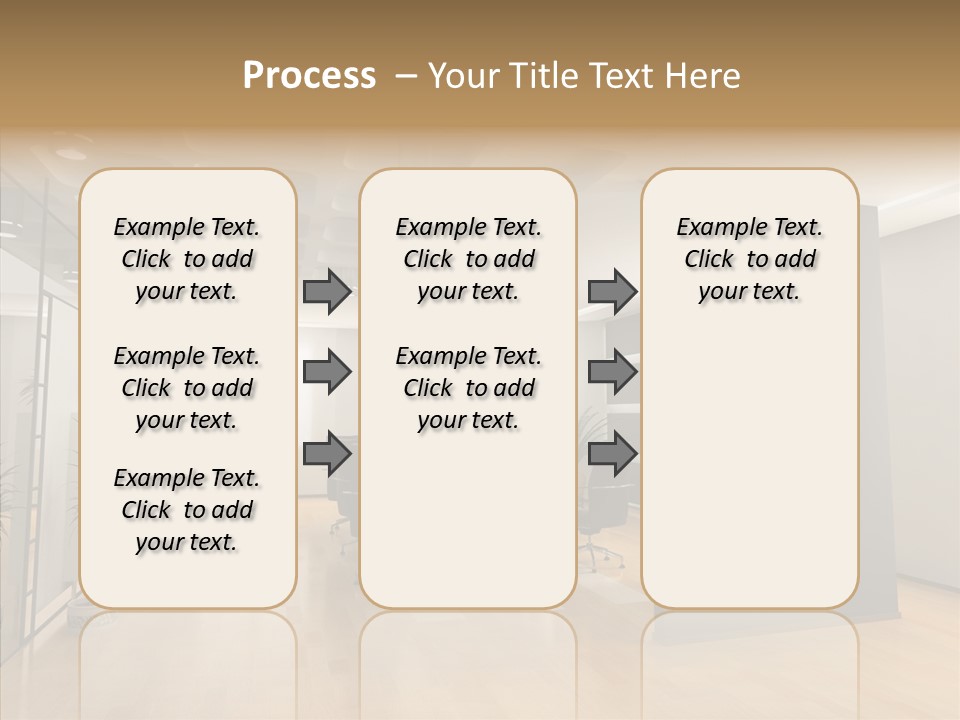 Process – Your Title Text Here

Example Text. Click to add your text.

Example Text. Click to add your text.

Example Text. Click to add your text.

Example Text. Click to add your text.

Example Text. Click to add your text.

Example Text. Click to add your text.